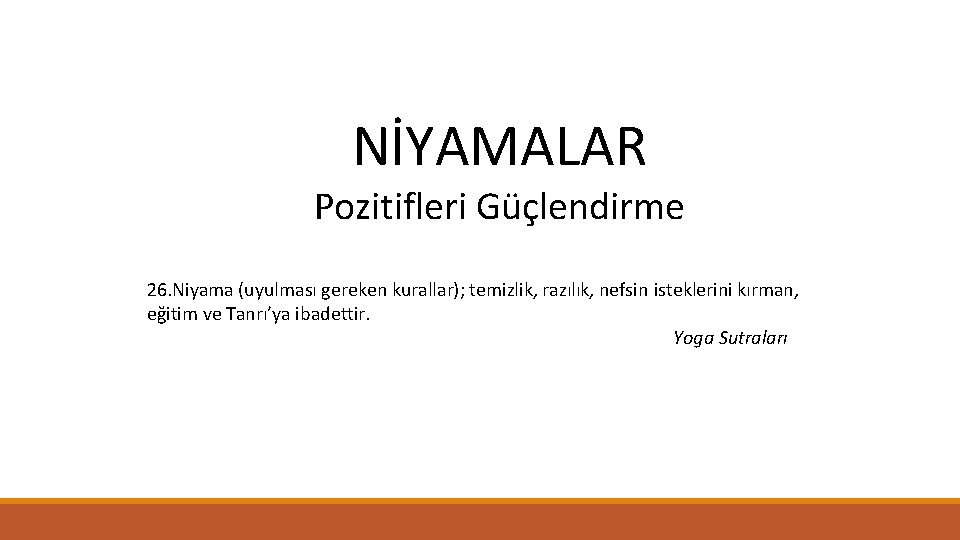 NİYAMALAR

Pozitifleri Güçlendirme

26.Niyama (uyulması gereken kurallar); temizlik, razılık, nefsin isteklerini kırman, eğitim ve Tanrı'ya ibadettir.

Yoga Sutraları